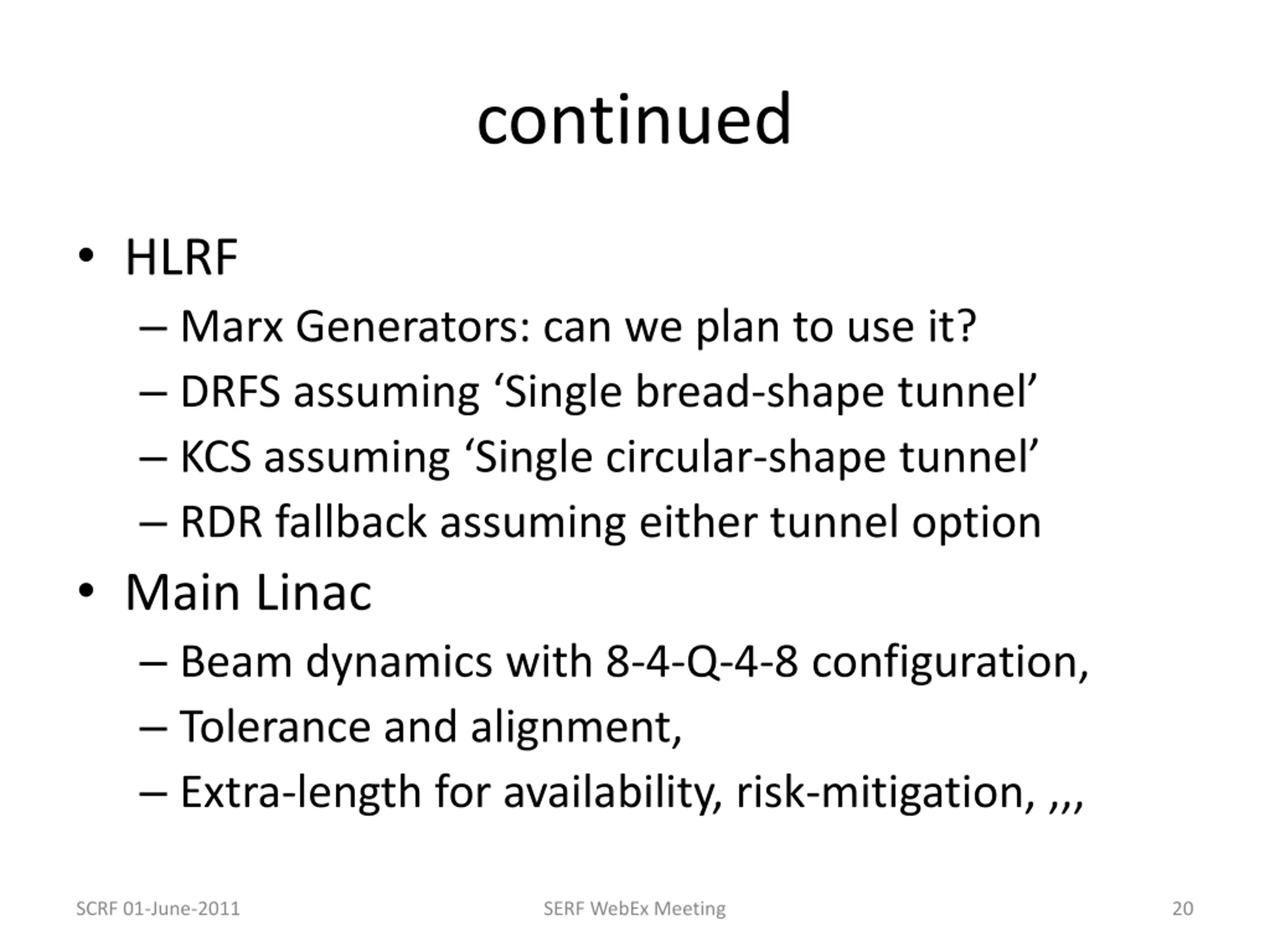 continued

• HLRF
– Marx Generators: can we plan to use it?
– DRFS assuming ‘Single bread-shape tunnel’
– KCS assuming ‘Single circular-shape tunnel’
– RDR fallback assuming either tunnel option

• Main Linac
– Beam dynamics with 8-4-Q-4-8 configuration,
– Tolerance and alignment,
– Extra-length for availability, risk-mitigation, ,,,

SCRF 01-June-2011
SERF WebEx Meeting
20